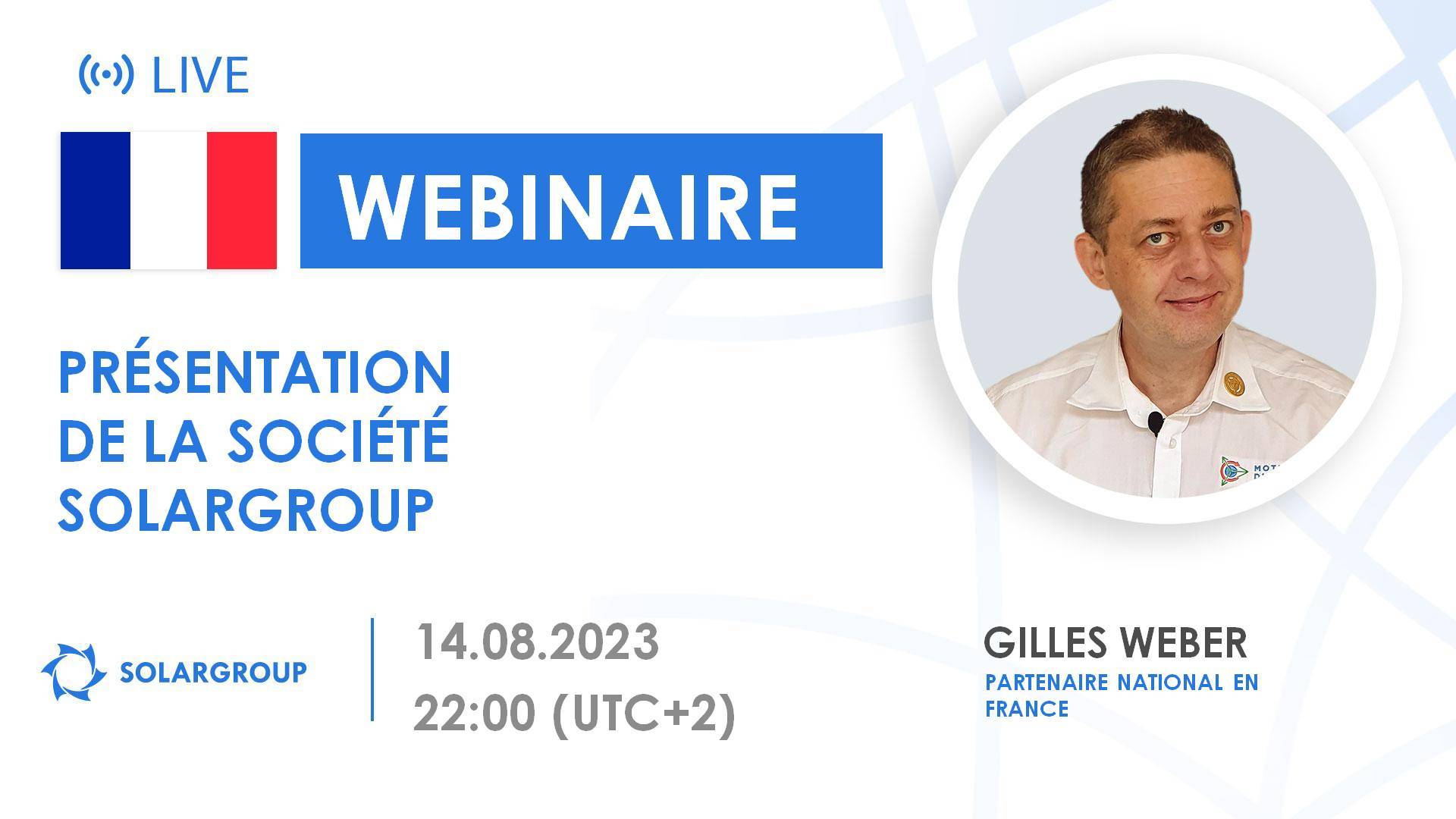 LIVE

WEBINAIRE

PRÉSENTATION DE LA SOCIÉTÉ SOLARGROUP

SOLARGROUP

14.08.2023
22:00 (UTC+2)

GILLES WEBER
PARTENAIRE NATIONAL EN FRANCE